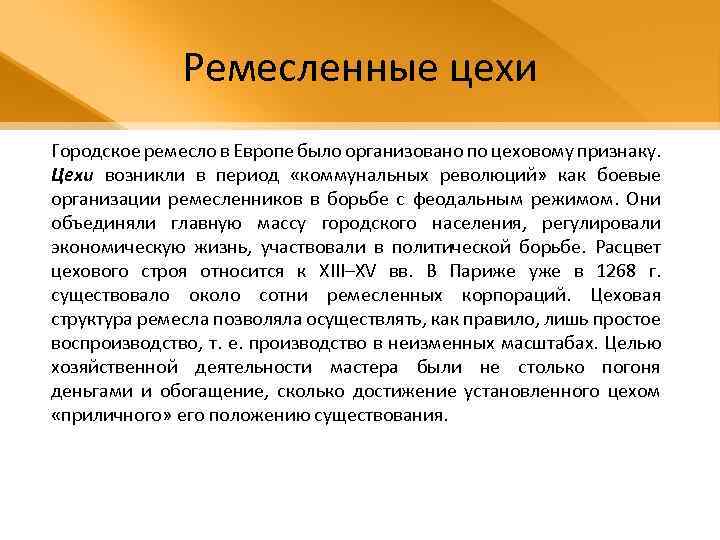 Ремесленные цехи

Городское ремесло в Европе было организовано по цеховому признаку. Цехи возникли в период «коммунальных революций» как боевые организации ремесленников в борьбе с феодальным режимом. Они объединяли главную массу городского населения, регулировали экономическую жизнь, участвовали в политической борьбе. Расцвет цехового строя относится к XIII–XV вв. В Париже уже в 1268 г. существовало около сотни ремесленных корпораций. Цеховая структура ремесла позволяла осуществлять, как правило, лишь простое воспроизводство, т. е. производство в неизменных масштабах. Целью хозяйственной деятельности мастера были не столько погоня деньгами и обогащение, сколько достижение установленного цехом «приличного» его положению существования.